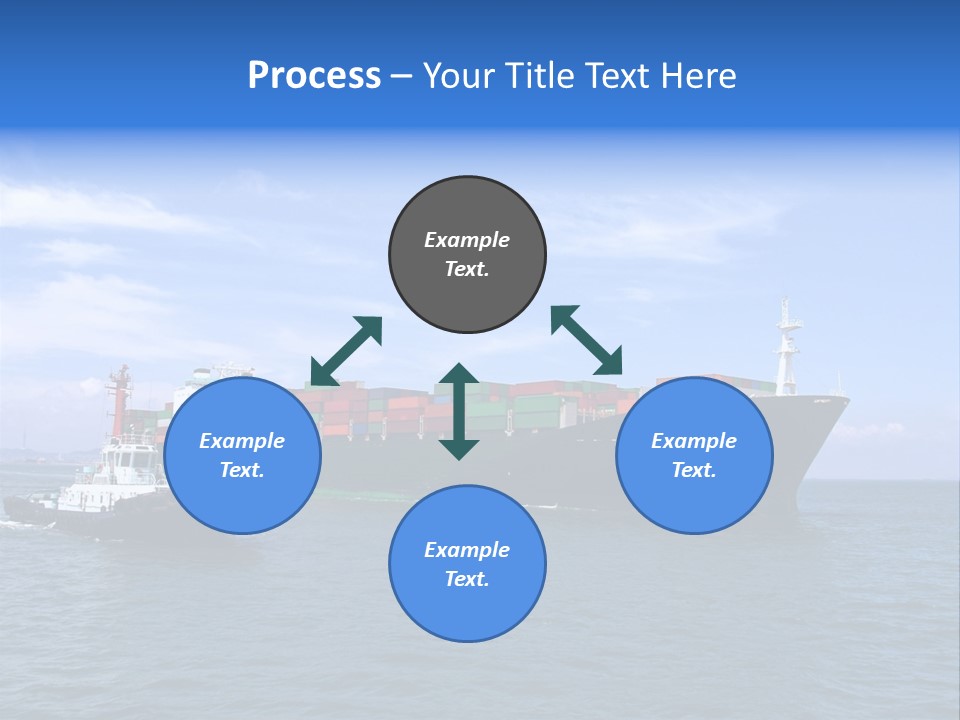 Process – Your Title Text Here

Example Text.

Example Text.

Example Text.

Example Text.